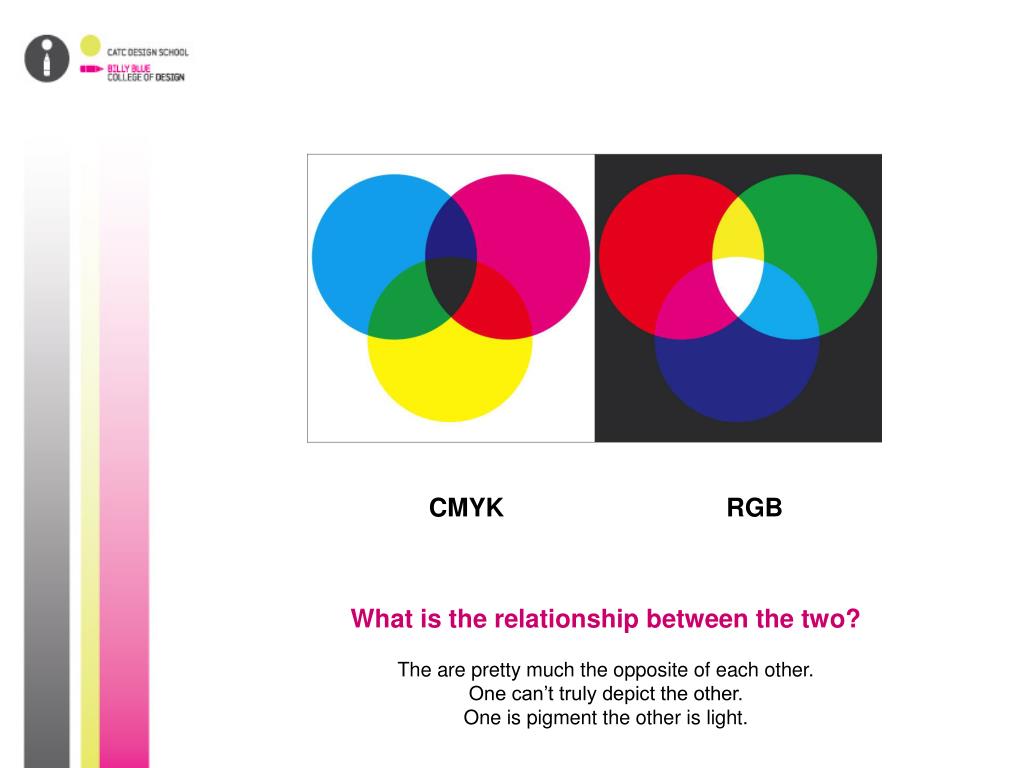 CATC DESIGN SCHOOL
BILLY BLUE
COLLEGE OF DESIGN

CMYK

RGB

What is the relationship between the two?

The are pretty much the opposite of each other.
One can't truly depict the other.
One is pigment the other is light.